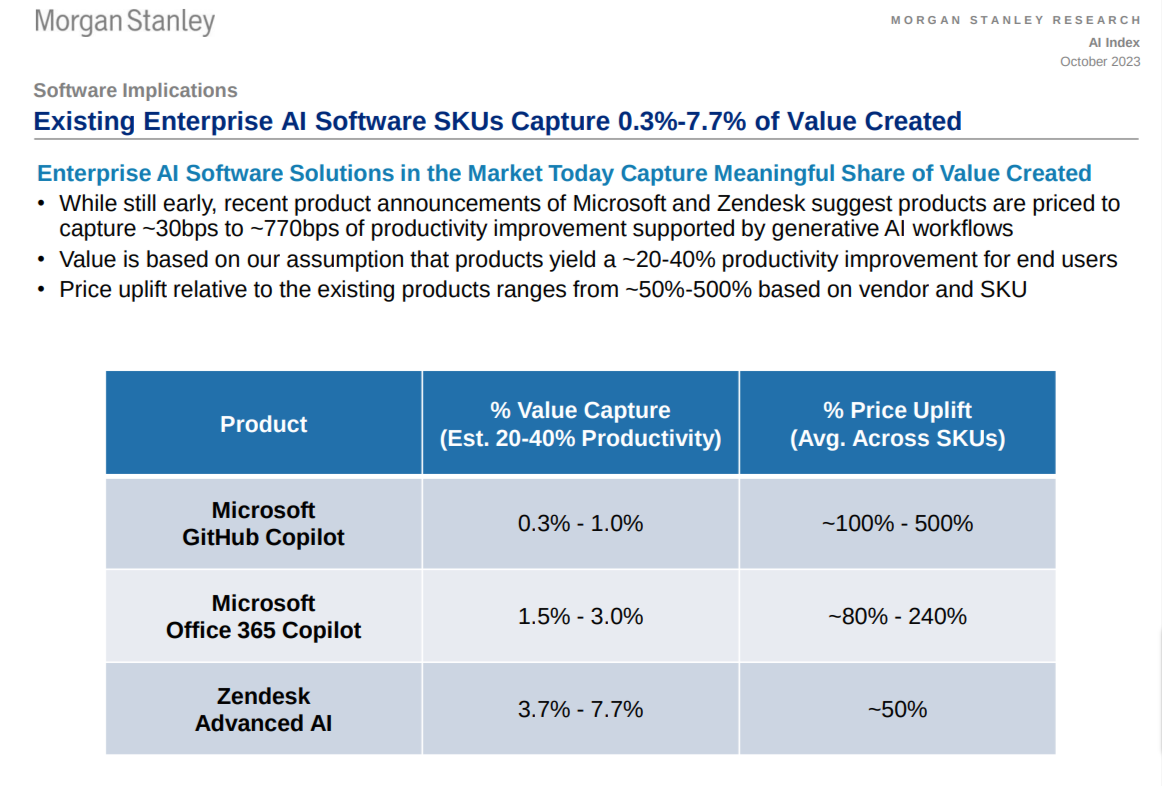 Morgan Stanley

MORGAN STANLEY RESEARCH
AI Index
October 2023

Software Implications

Existing Enterprise AI Software SKUs Capture 0.3%-7.7% of Value Created

Enterprise AI Software Solutions in the Market Today Capture Meaningful Share of Value Created

• While still early, recent product announcements of Microsoft and Zendesk suggest products are priced to capture ~30bps to ~770bps of productivity improvement supported by generative AI workflows
• Value is based on our assumption that products yield a ~20-40% productivity improvement for end users
• Price uplift relative to the existing products ranges from ~50%-500% based on vendor and SKU

| Product | % Value Capture (Est. 20-40% Productivity) | % Price Uplift (Avg. Across SKUs) |
|---|---|---|
| Microsoft GitHub Copilot | 0.3% - 1.0% | ~100% - 500% |
| Microsoft Office 365 Copilot | 1.5% - 3.0% | ~80% - 240% |
| Zendesk Advanced AI | 3.7% - 7.7% | ~50% |